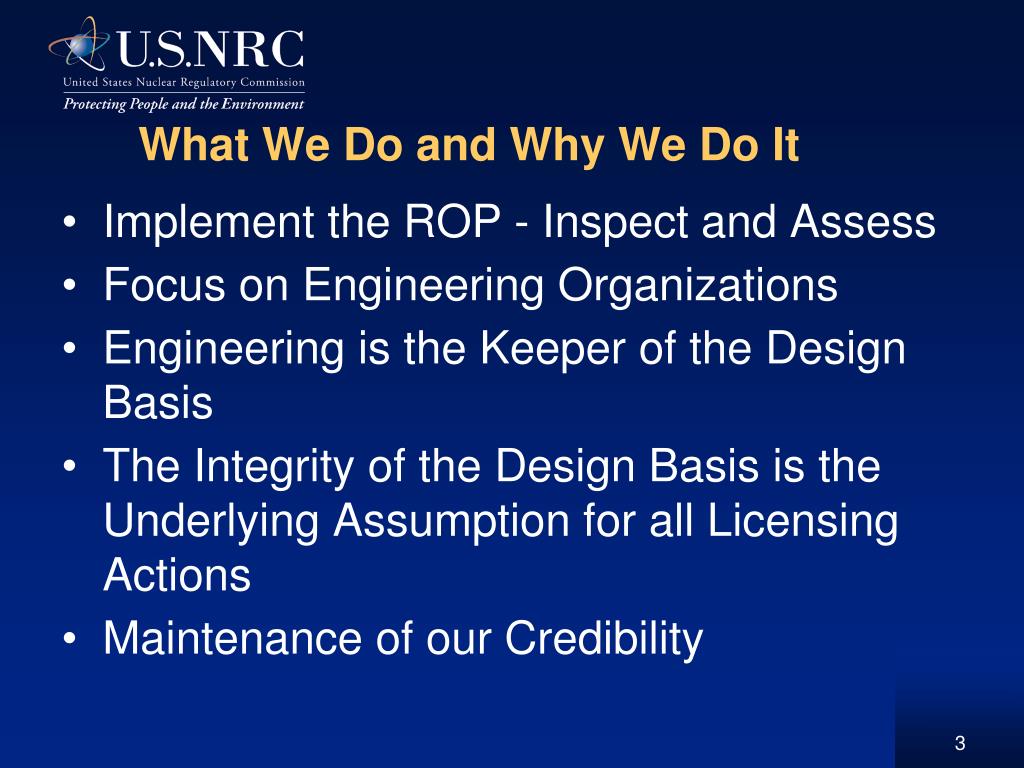 U.S.NRC
United States Nuclear Regulatory Commission
Protecting People and the Environment

What We Do and Why We Do It

• Implement the ROP - Inspect and Assess
• Focus on Engineering Organizations
• Engineering is the Keeper of the Design Basis
• The Integrity of the Design Basis is the Underlying Assumption for all Licensing Actions
• Maintenance of our Credibility

3